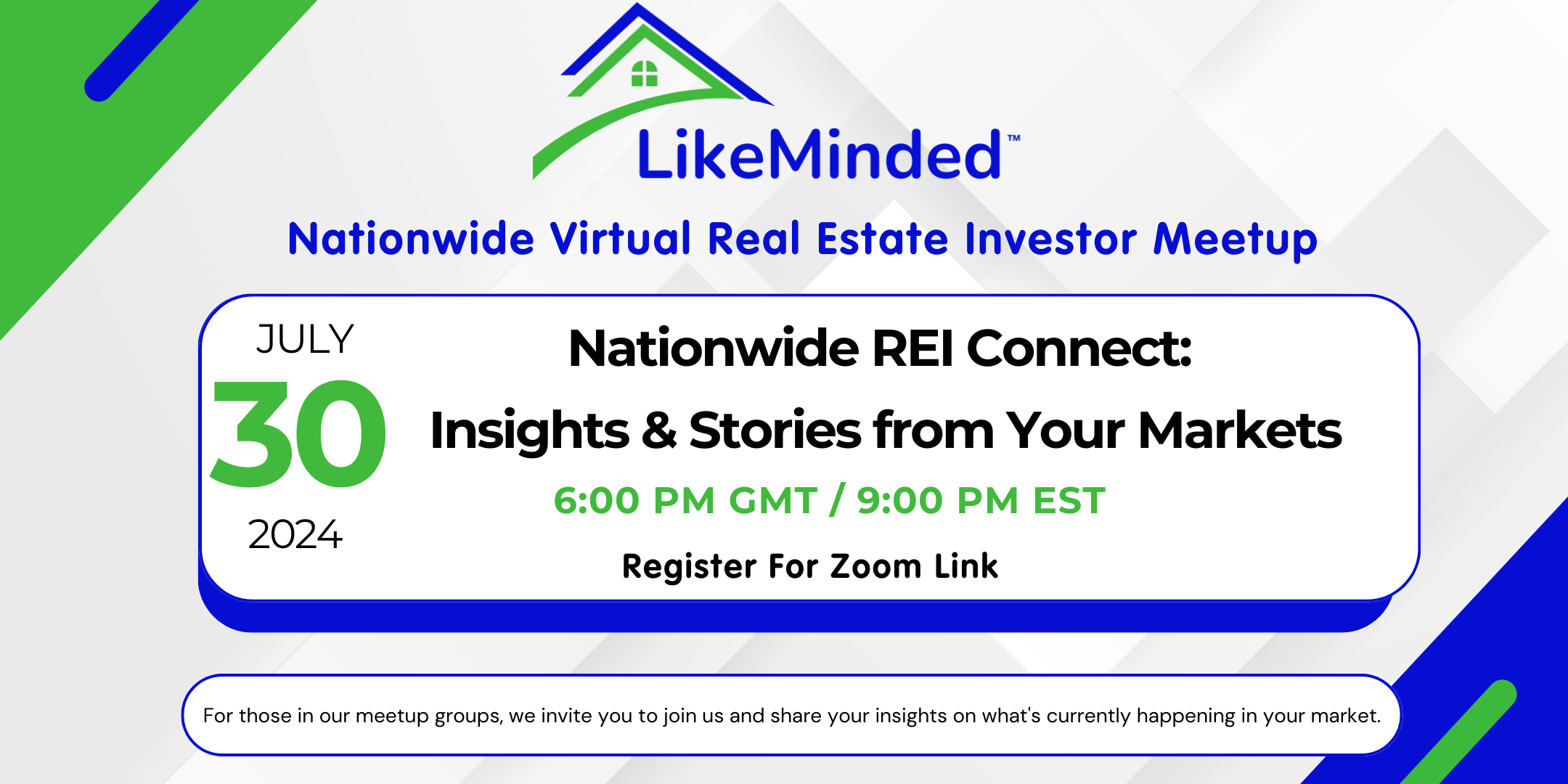 LikeMinded™

Nationwide Virtual Real Estate Investor Meetup

JULY
30
2024

Nationwide REI Connect:
Insights & Stories from Your Markets

6:00 PM GMT / 9:00 PM EST

Register For Zoom Link

For those in our meetup groups, we invite you to join us and share your insights on what's currently happening in your market.